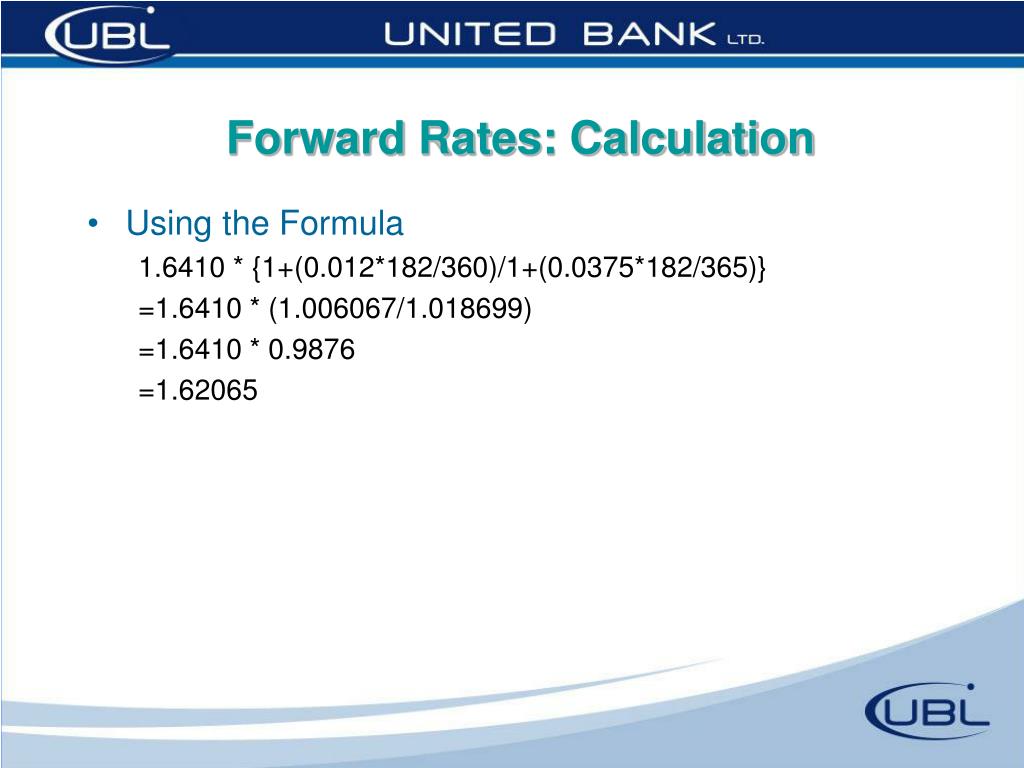 UBL UNITED BANK LTD.

Forward Rates: Calculation

• Using the Formula

1.6410 * {1+(0.012*182/360)/1+(0.0375*182/365)}

=1.6410 * (1.006067/1.018699)

=1.6410 * 0.9876

=1.62065

UBL